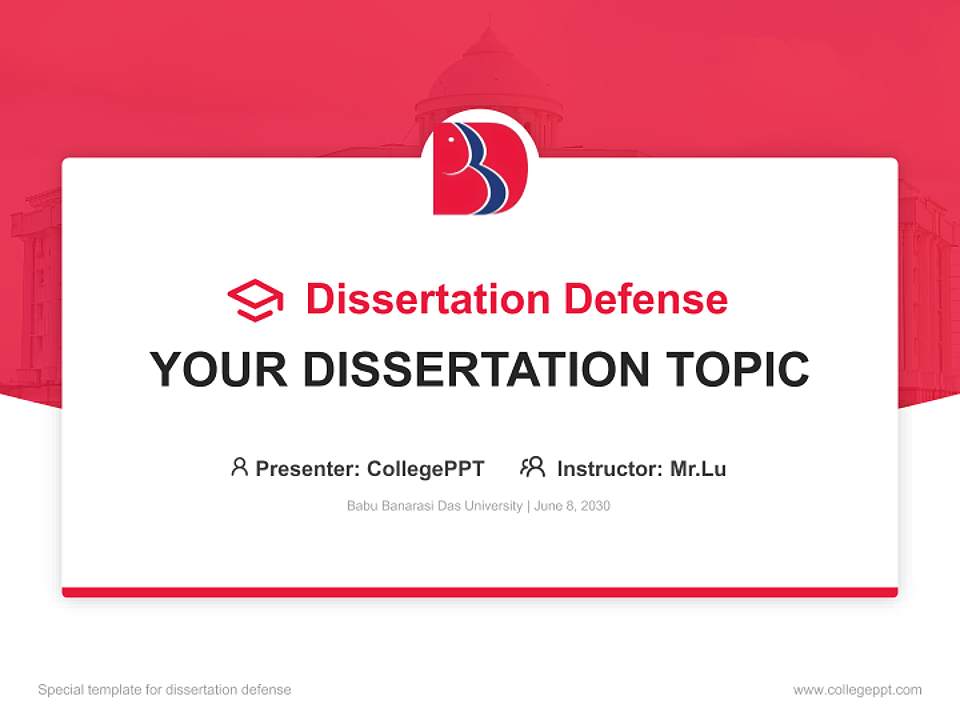 Dissertation Defense

YOUR DISSERTATION TOPIC

Presenter: CollegePPT Instructor: Mr.Lu

Babu Banarasi Das University | June 8, 2030

Special template for dissertation defense

www.collegeppt.com